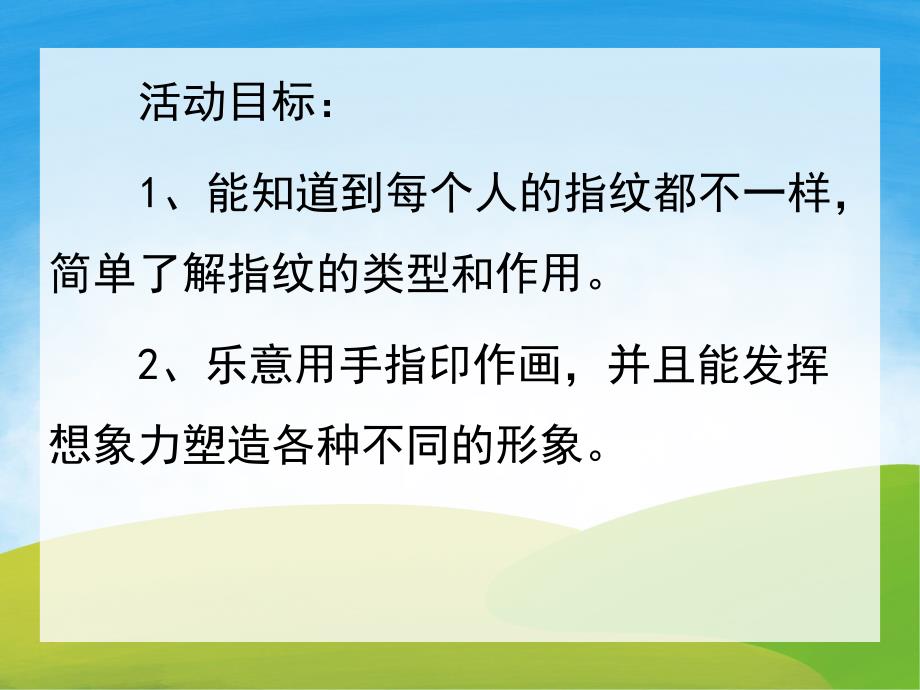 活动目标：

1、能知道到每个人的指纹都不一样，简单了解指纹的类型和作用。

2、乐意用手指印作画，并且能发挥想象力塑造各种不同的形象。